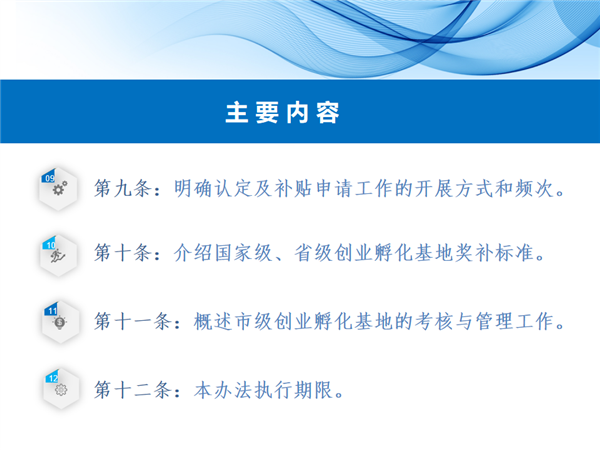 主要内容

09
第九条：明确认定及补贴申请工作的开展方式和频次。

10
第十条：介绍国家级、省级创业孵化基地奖补标准。

11
第十一条：概述市级创业孵化基地的考核与管理工作。

12
第十二条：本办法执行期限。